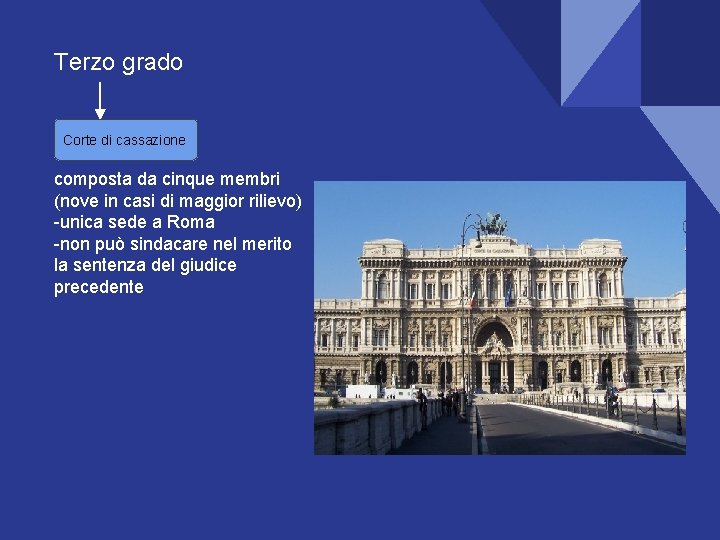 Terzo grado

Corte di cassazione

composta da cinque membri (nove in casi di maggior rilievo)
-unica sede a Roma
-non può sindacare nel merito la sentenza del giudice precedente